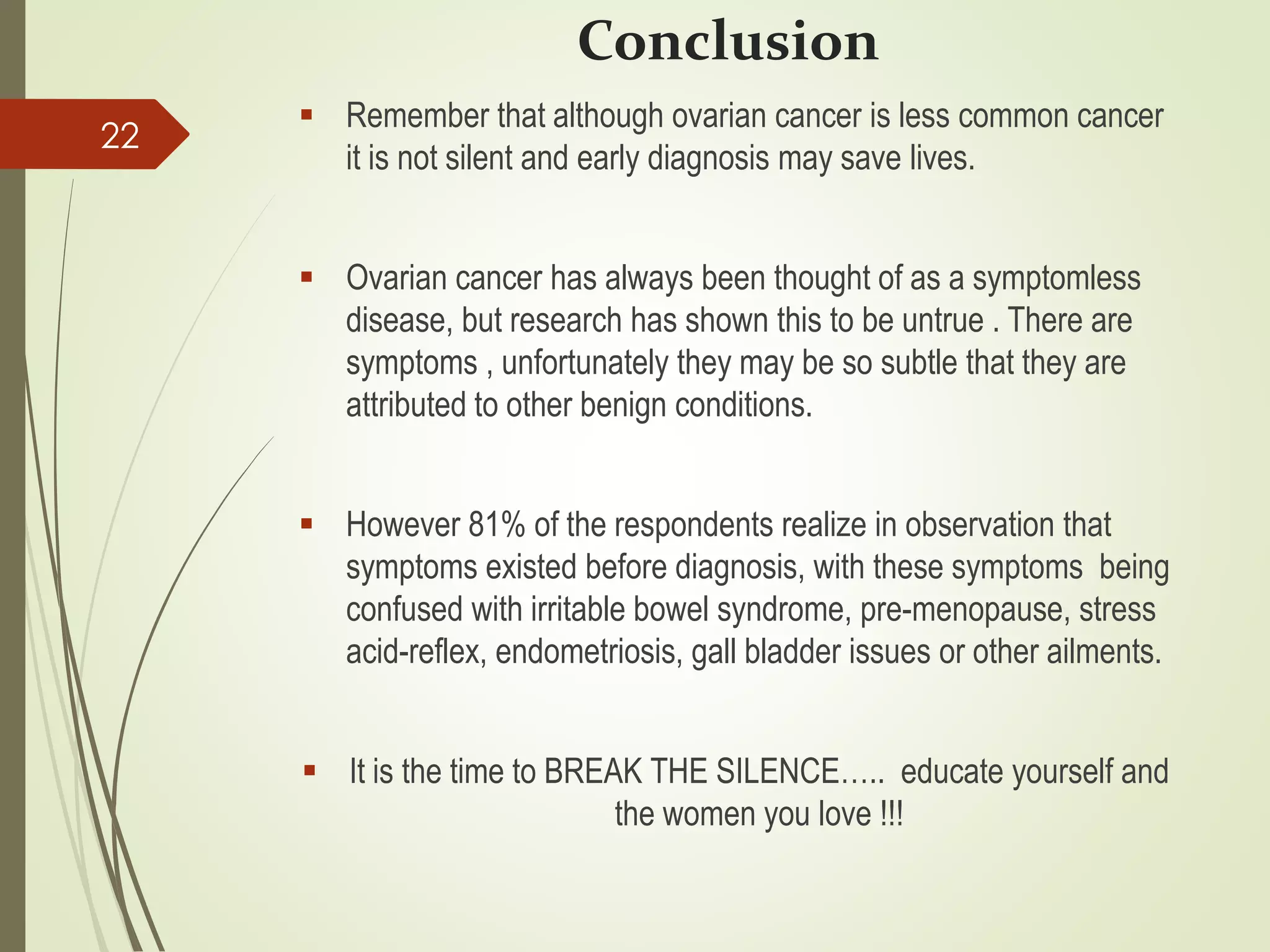 Conclusion

22

▪ Remember that although ovarian cancer is less common cancer it is not silent and early diagnosis may save lives.

▪ Ovarian cancer has always been thought of as a symptomless disease, but research has shown this to be untrue . There are symptoms , unfortunately they may be so subtle that they are attributed to other benign conditions.

▪ However 81% of the respondents realize in observation that symptoms existed before diagnosis, with these symptoms being confused with irritable bowel syndrome, pre-menopause, stress acid-reflex, endometriosis, gall bladder issues or other ailments.

▪ It is the time to BREAK THE SILENCE….. educate yourself and the women you love !!!